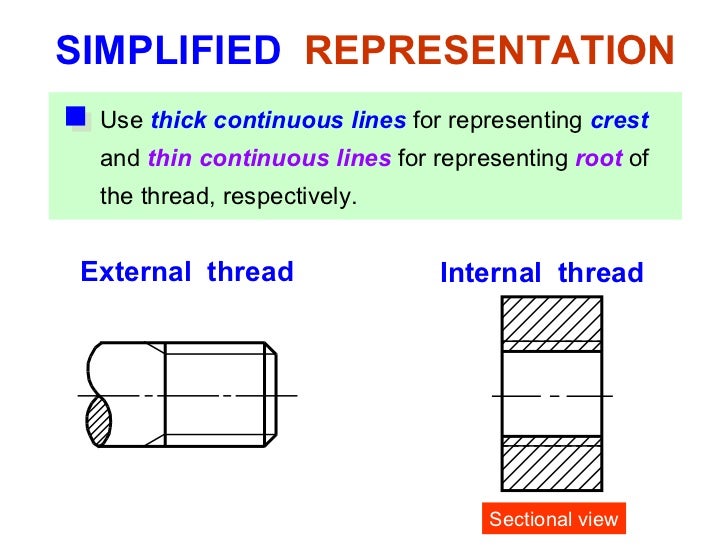 SIMPLIFIED REPRESENTATION

Use thick continuous lines for representing crest and thin continuous lines for representing root of the thread, respectively.

External thread

Internal thread

Sectional view